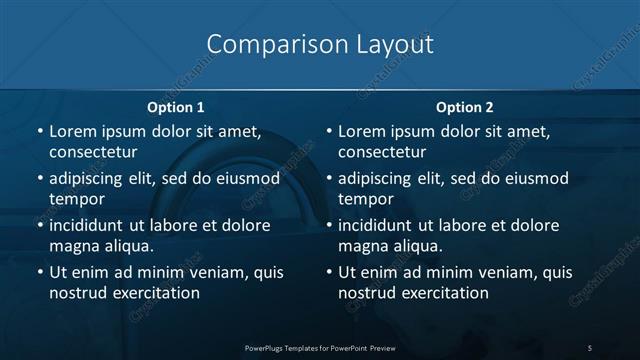 Comparison Layout

Option 1
• Lorem ipsum dolor sit amet, consectetur
• adipiscing elit, sed do eiusmod tempor
• incididunt ut labore et dolore magna aliqua.
• Ut enim ad minim veniam, quis nostrud exercitation

Option 2
• Lorem ipsum dolor sit amet, consectetur
• adipiscing elit, sed do eiusmod tempor
• incididunt ut labore et dolore magna aliqua.
• Ut enim ad minim veniam, quis nostrud exercitation

PowerPlugs Templates for PowerPoint Preview
5

CrystalGraphics